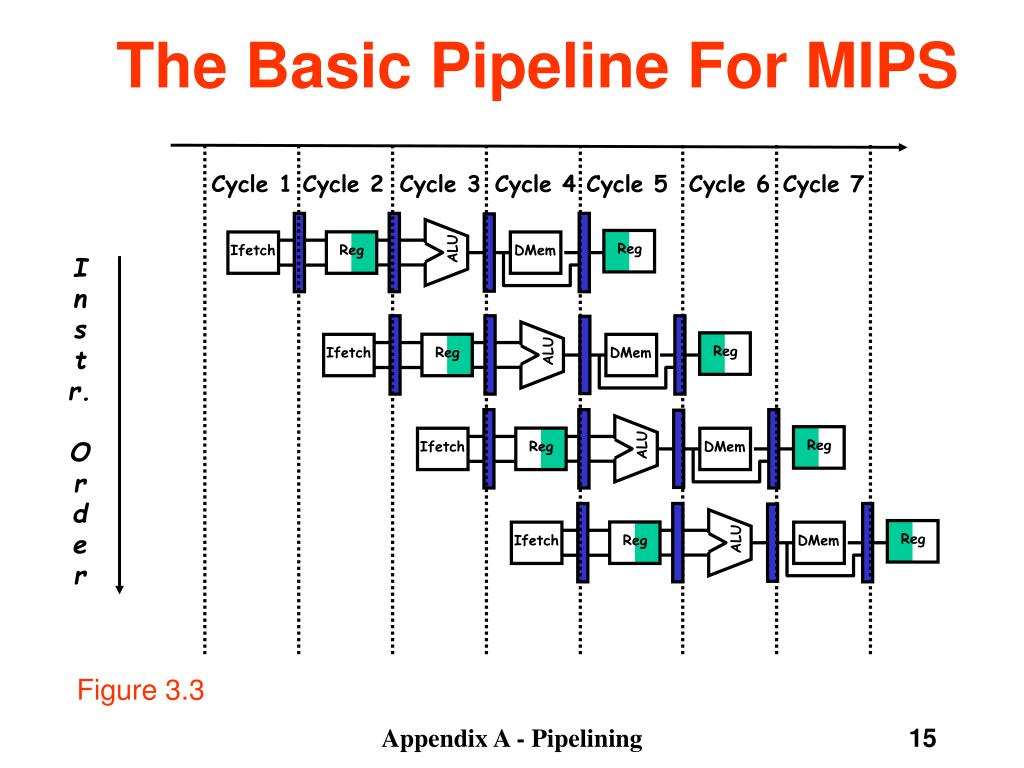 The Basic Pipeline For MIPS

Cycle 1 Cycle 2 Cycle 3 Cycle 4 Cycle 5 Cycle 6 Cycle 7

I n s t r. O r d e r

Ifetch Reg ALU DMem Reg

Ifetch Reg ALU DMem Reg

Ifetch Reg ALU DMem Reg

Ifetch Reg ALU DMem Reg

Figure 3.3

Appendix A - Pipelining

15